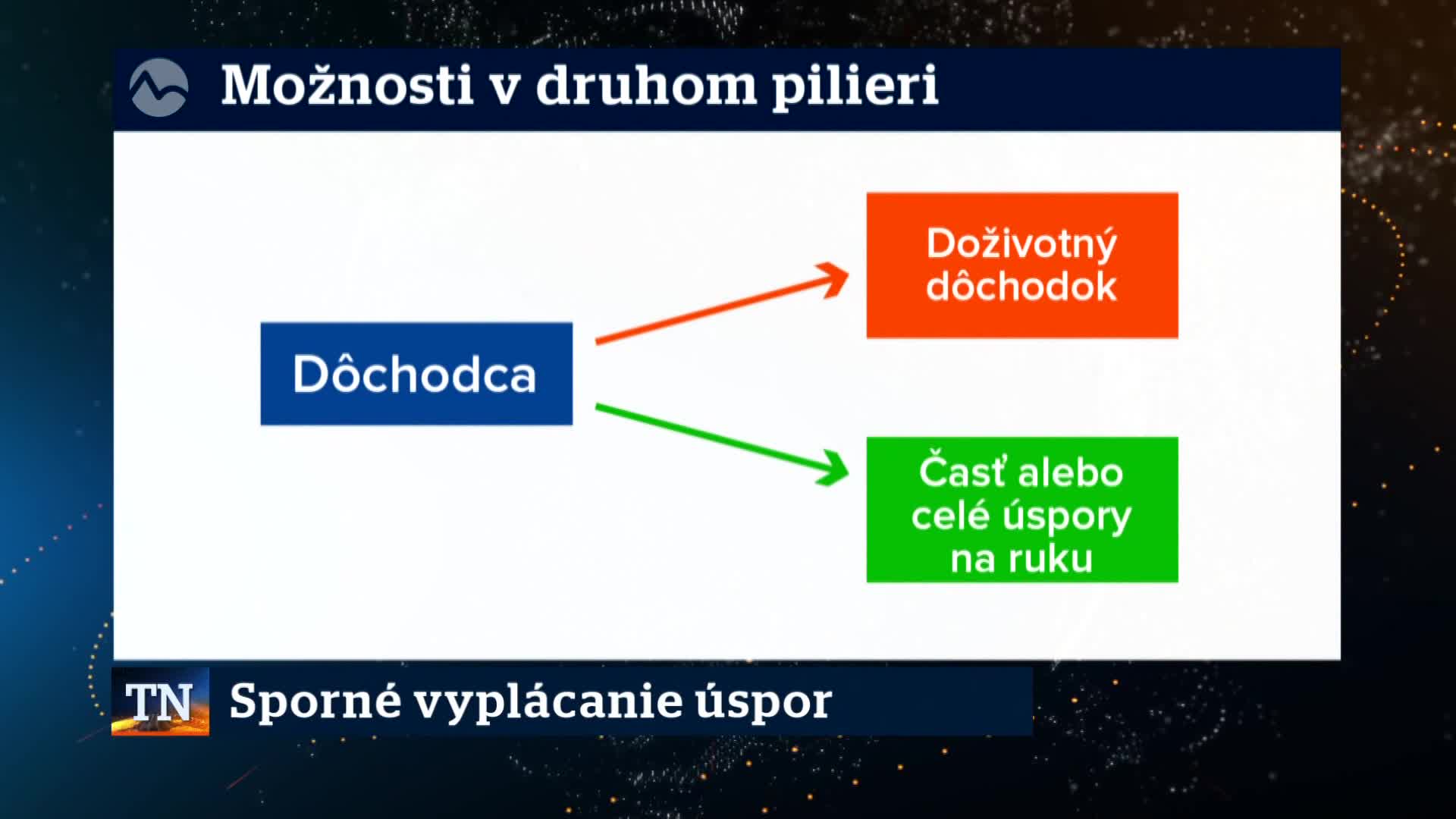 Možnosti v druhom pilieri

Dôchodca

Doživotný dôchodok

Časť alebo celé úspory na ruku

TN

Sporné vyplácanie úspor